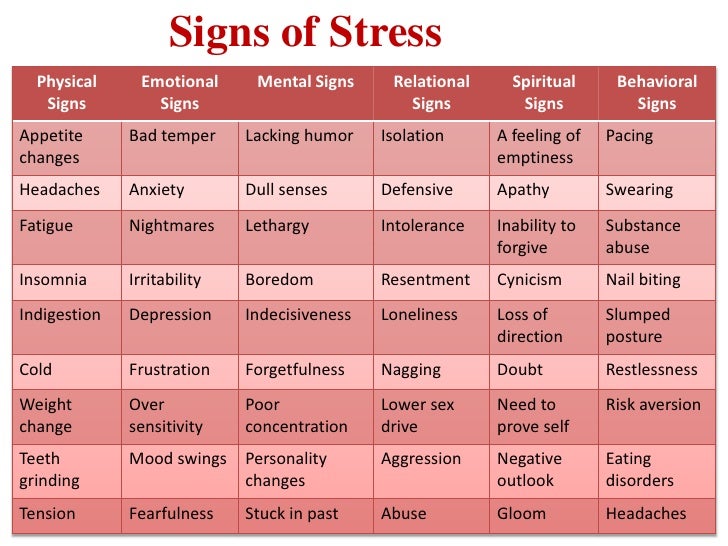 Signs of Stress

| Physical Signs | Emotional Signs | Mental Signs | Relational Signs | Spiritual Signs | Behavioral Signs |
|---|---|---|---|---|---|
| Appetite changes | Bad temper | Lacking humor | Isolation | A feeling of emptiness | Pacing |
| Headaches | Anxiety | Dull senses | Defensive | Apathy | Swearing |
| Fatigue | Nightmares | Lethargy | Intolerance | Inability to forgive | Substance abuse |
| Insomnia | Irritability | Boredom | Resentment | Cynicism | Nail biting |
| Indigestion | Depression | Indecisiveness | Loneliness | Loss of direction | Slumped posture |
| Cold | Frustration | Forgetfulness | Nagging | Doubt | Restlessness |
| Weight change | Over sensitivity | Poor concentration | Lower sex drive | Need to prove self | Risk aversion |
| Teeth grinding | Mood swings | Personality changes | Aggression | Negative outlook | Eating disorders |
| Tension | Fearfulness | Stuck in past | Abuse | Gloom | Headaches |